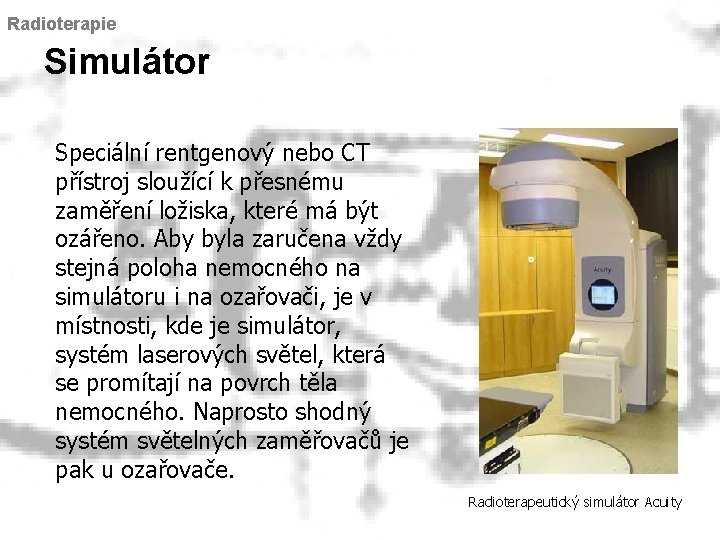 Radioterapie

Simulátor

Speciální rentgenový nebo CT přístroj sloužící k přesnému zaměření ložiska, které má být ozářeno. Aby byla zaručena vždy stejná poloha nemocného na simulátoru i na ozařovači, je v místnosti, kde je simulátor, systém laserových světel, která se promítají na povrch těla nemocného. Naprosto shodný systém světelných zaměřovačů je pak u ozařovače.

Acuity

Radioterapeutický simulátor Acuity